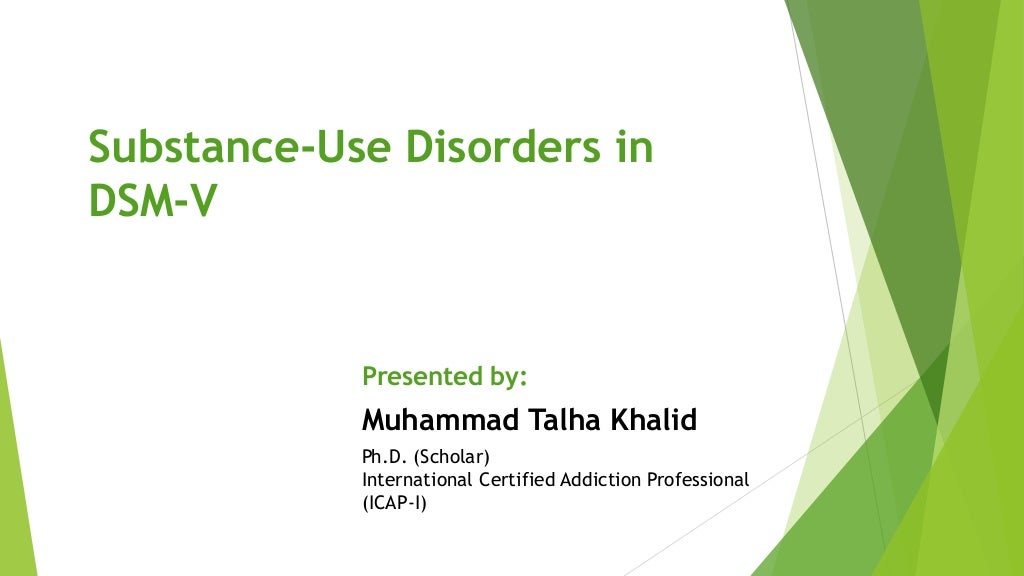 Substance-Use Disorders in DSM-V

Presented by:

Muhammad Talha Khalid

Ph.D. (Scholar)
International Certified Addiction Professional
(ICAP-I)